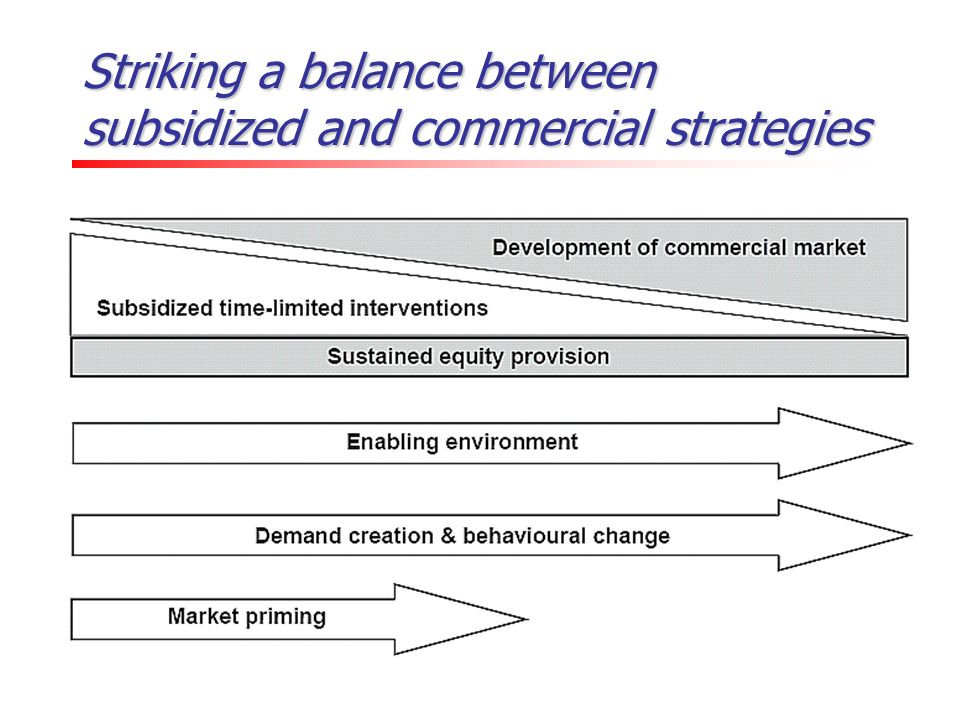 Striking a balance between subsidized and commercial strategies

Development of commercial market

Subsidized time-limited interventions

Sustained equity provision

Enabling environment

Demand creation & behavioural change

Market priming